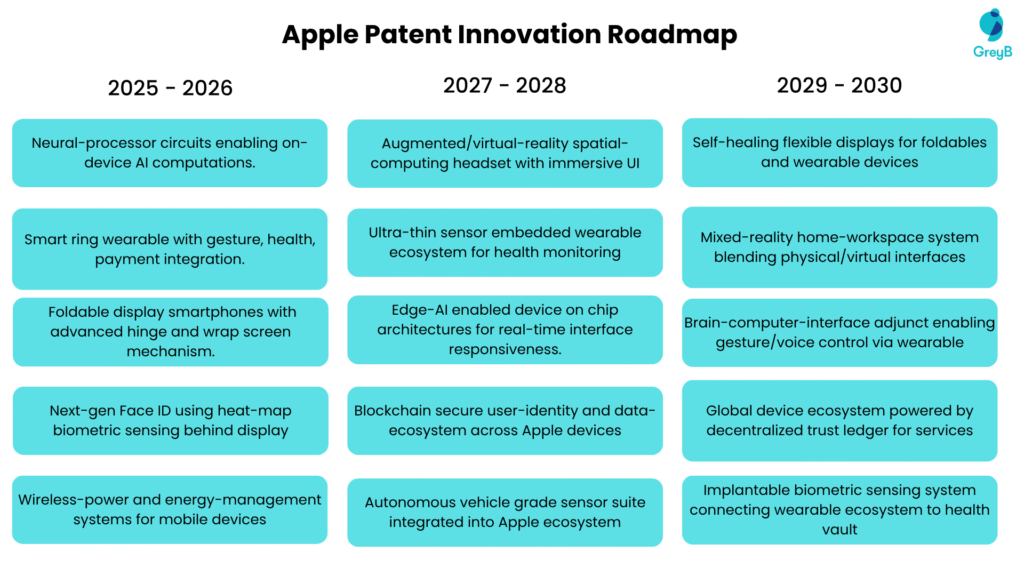 Apple Patent Innovation Roadmap

GreyB

2025 - 2026

Neural-processor circuits enabling on-device AI computations.

Smart ring wearable with gesture, health, payment integration.

Foldable display smartphones with advanced hinge and wrap screen mechanism.

Next-gen Face ID using heat-map biometric sensing behind display

Wireless-power and energy-management systems for mobile devices

2027 - 2028

Augmented/virtual-reality spatial-computing headset with immersive UI

Ultra-thin sensor embedded wearable ecosystem for health monitoring

Edge-AI enabled device on chip architectures for real-time interface responsiveness.

Blockchain secure user-identity and data-ecosystem across Apple devices

Autonomous vehicle grade sensor suite integrated into Apple ecosystem

2029 - 2030

Self-healing flexible displays for foldables and wearable devices

Mixed-reality home-workspace system blending physical/virtual interfaces

Brain-computer-interface adjunct enabling gesture/voice control via wearable

Global device ecosystem powered by decentralized trust ledger for services

Implantable biometric sensing system connecting wearable ecosystem to health vault